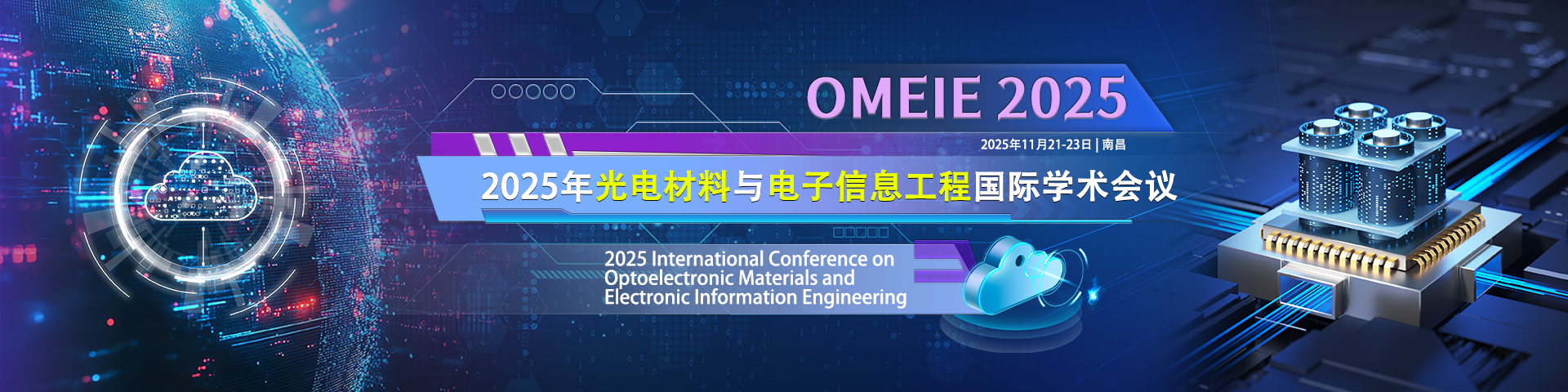 OMEIE 2025

2025年11月21-23日 | 南昌

2025年光电材料与电子信息工程国际学术会议

2025 International Conference on Optoelectronic Materials and Electronic Information Engineering